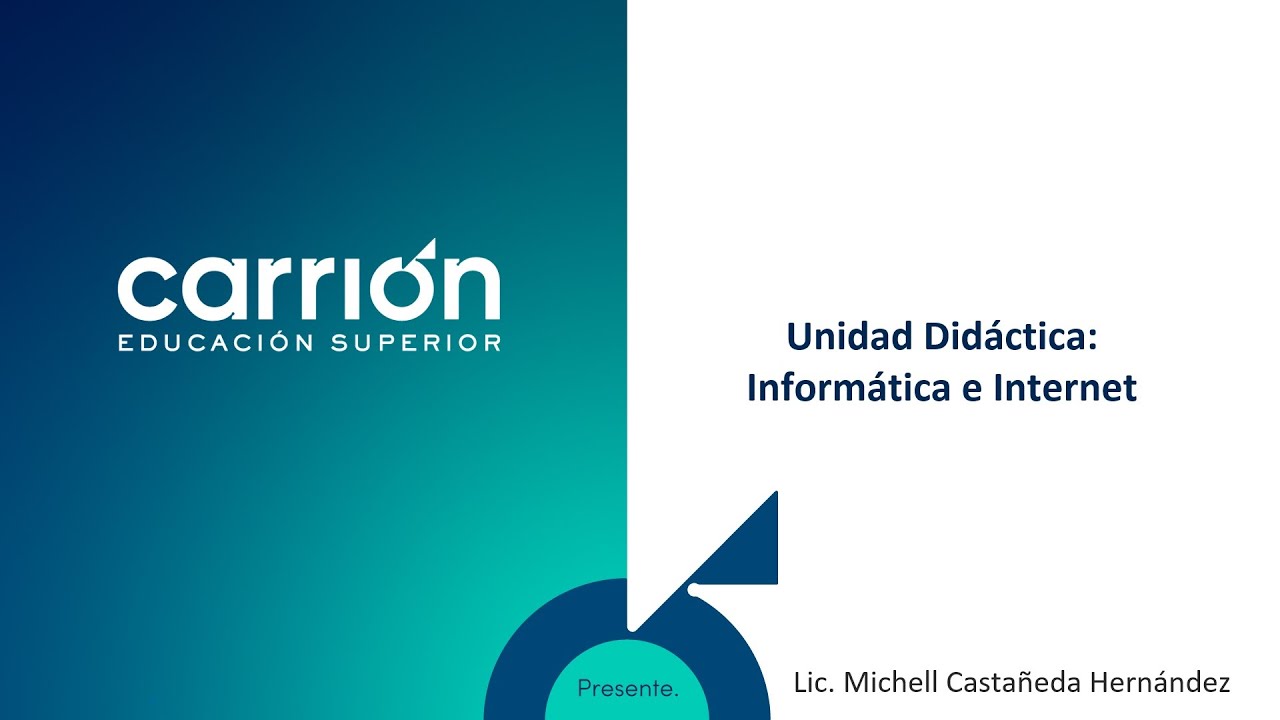 carrión
EDUCACIÓN SUPERIOR

Unidad Didáctica:
Informática e Internet

Presente.

Lic. Michell Castañeda Hernández